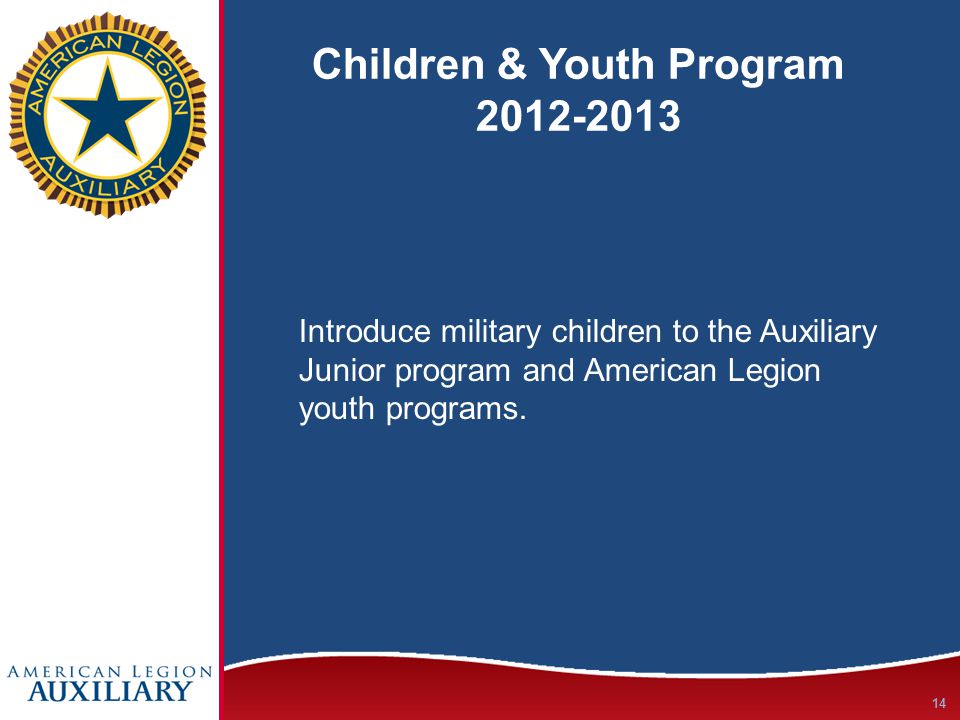 AMERICAN LEGION
AUXILIARY

Children & Youth Program
2012-2013

Introduce military children to the Auxiliary Junior program and American Legion youth programs.

AMERICAN LEGION
AUXILIARY

14